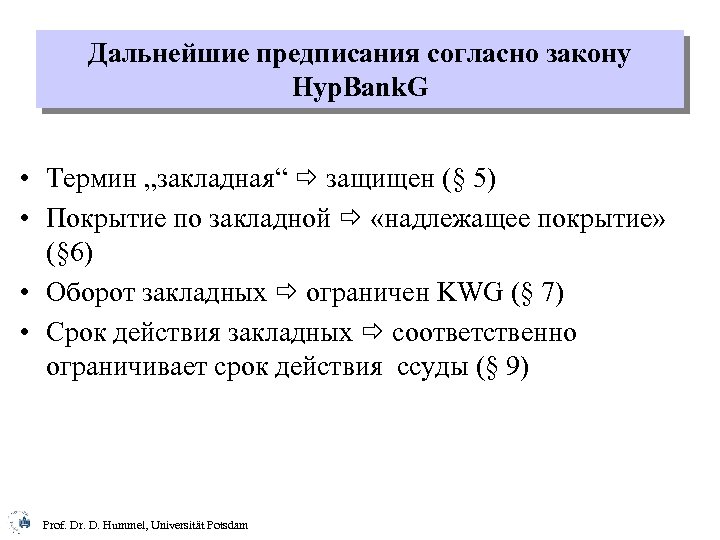 Дальнейшие предписания согласно закону HypBankG

• Термин „закладная“ ⇨ защищен (§ 5)
• Покрытие по закладной ⇨ «надлежащее покрытие» (§6)
• Оборот закладных ⇨ ограничен KWG (§ 7)
• Срок действия закладных ⇨ соответственно ограничивает срок действия ссуды (§ 9)

Prof. Dr. D. Hummel, Universität Potsdam